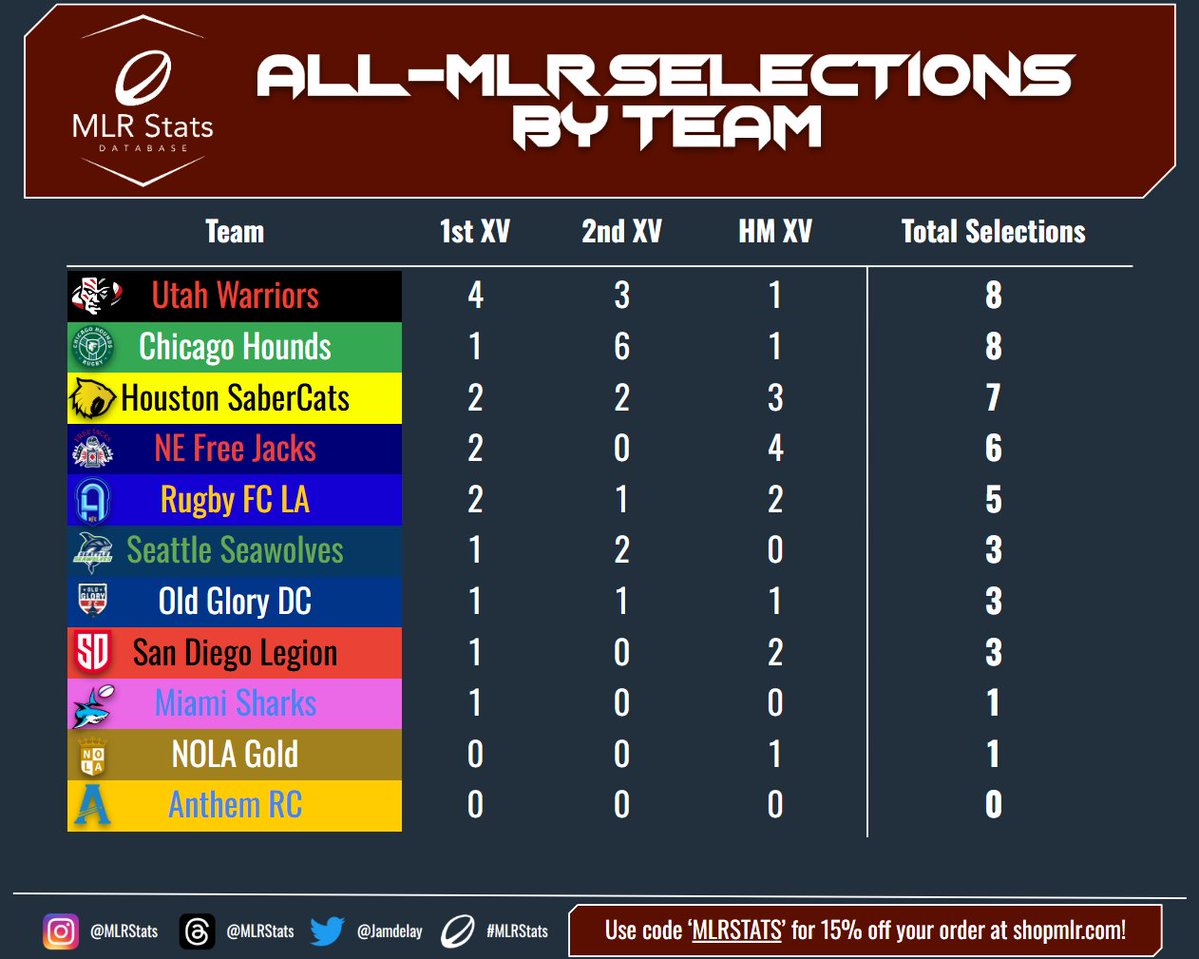 MLR Stats
DATABASE

ALL-MLR SELECTIONS BY TEAM

| Team | 1st XV | 2nd XV | HM XV | Total Selections |
|---|---|---|---|---|
| Utah Warriors | 4 | 3 | 1 | 8 |
| Chicago Hounds | 1 | 6 | 1 | 8 |
| Houston SaberCats | 2 | 2 | 3 | 7 |
| NE Free Jacks | 2 | 0 | 4 | 6 |
| Rugby FC LA | 2 | 1 | 2 | 5 |
| Seattle Seawolves | 1 | 2 | 0 | 3 |
| Old Glory DC | 1 | 1 | 1 | 3 |
| San Diego Legion | 1 | 0 | 2 | 3 |
| Miami Sharks | 1 | 0 | 0 | 1 |
| NOLA Gold | 0 | 0 | 1 | 1 |
| Anthem RC | 0 | 0 | 0 | 0 |

@MLRStats @MLRStats @Jamdelay #MLRStats

Use code 'MLRSTATS' for 15% off your order at shopmlr.com!